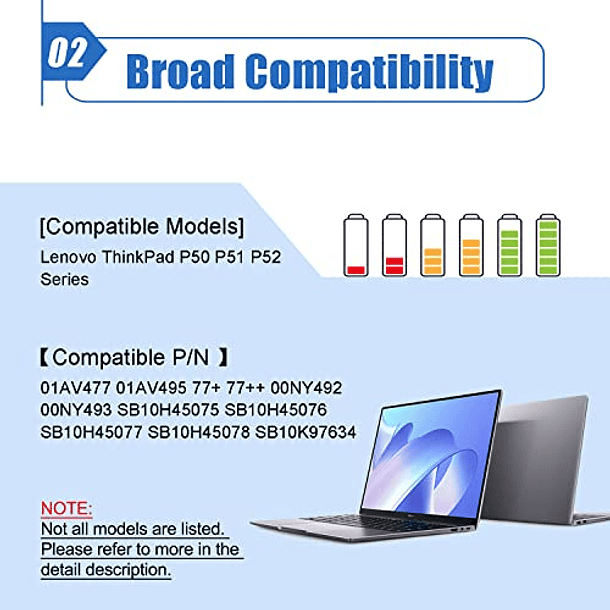 02 Broad Compatibility

[Compatible Models]
Lenovo ThinkPad P50 P51 P52 Series

【Compatible P/N 】
01AV477 01AV495 77+ 77++ 00NY492 00NY493 SB10H45075 SB10H45076 SB10H45077 SB10H45078 SB10K97634

NOTE:
Not all models are listed. Please refer to more in the detail description.